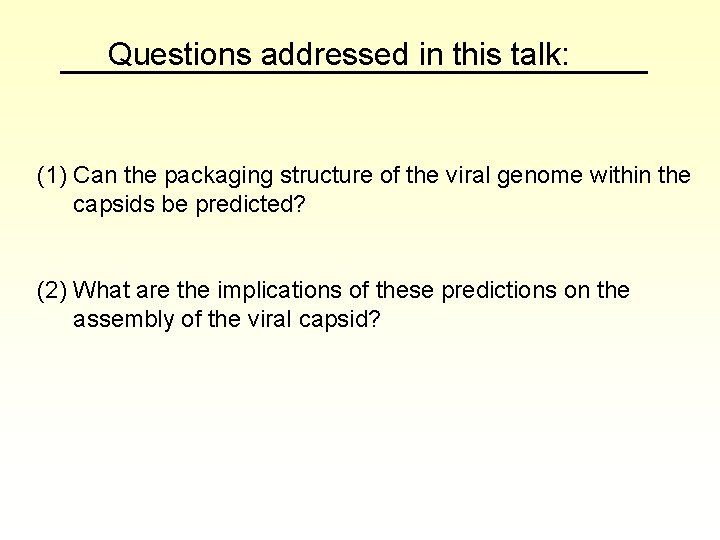 Questions addressed in this talk:

(1) Can the packaging structure of the viral genome within the capsids be predicted?

(2) What are the implications of these predictions on the assembly of the viral capsid?